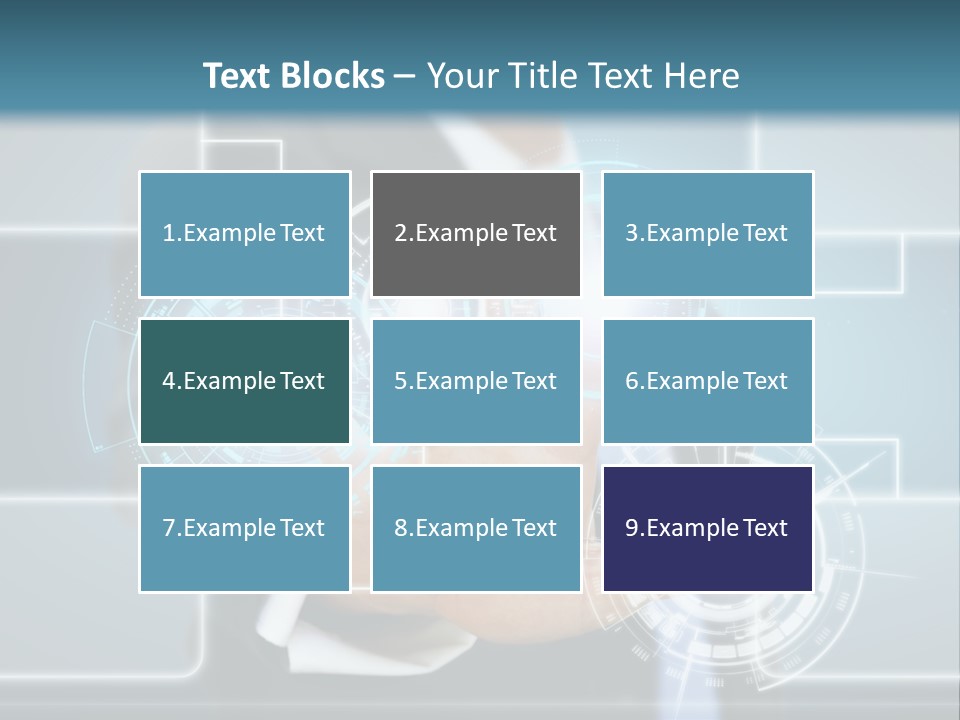 Text Blocks – Your Title Text Here

1.Example Text

2.Example Text

3.Example Text

4.Example Text

5.Example Text

6.Example Text

7.Example Text

8.Example Text

9.Example Text